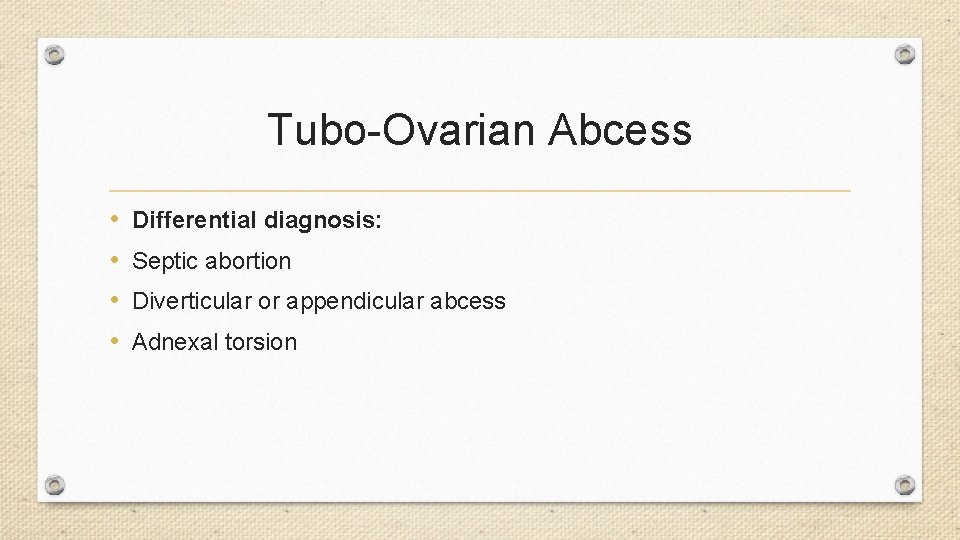 Tubo-Ovarian Abcess

• Differential diagnosis:
• Septic abortion
• Diverticular or appendicular abcess
• Adnexal torsion